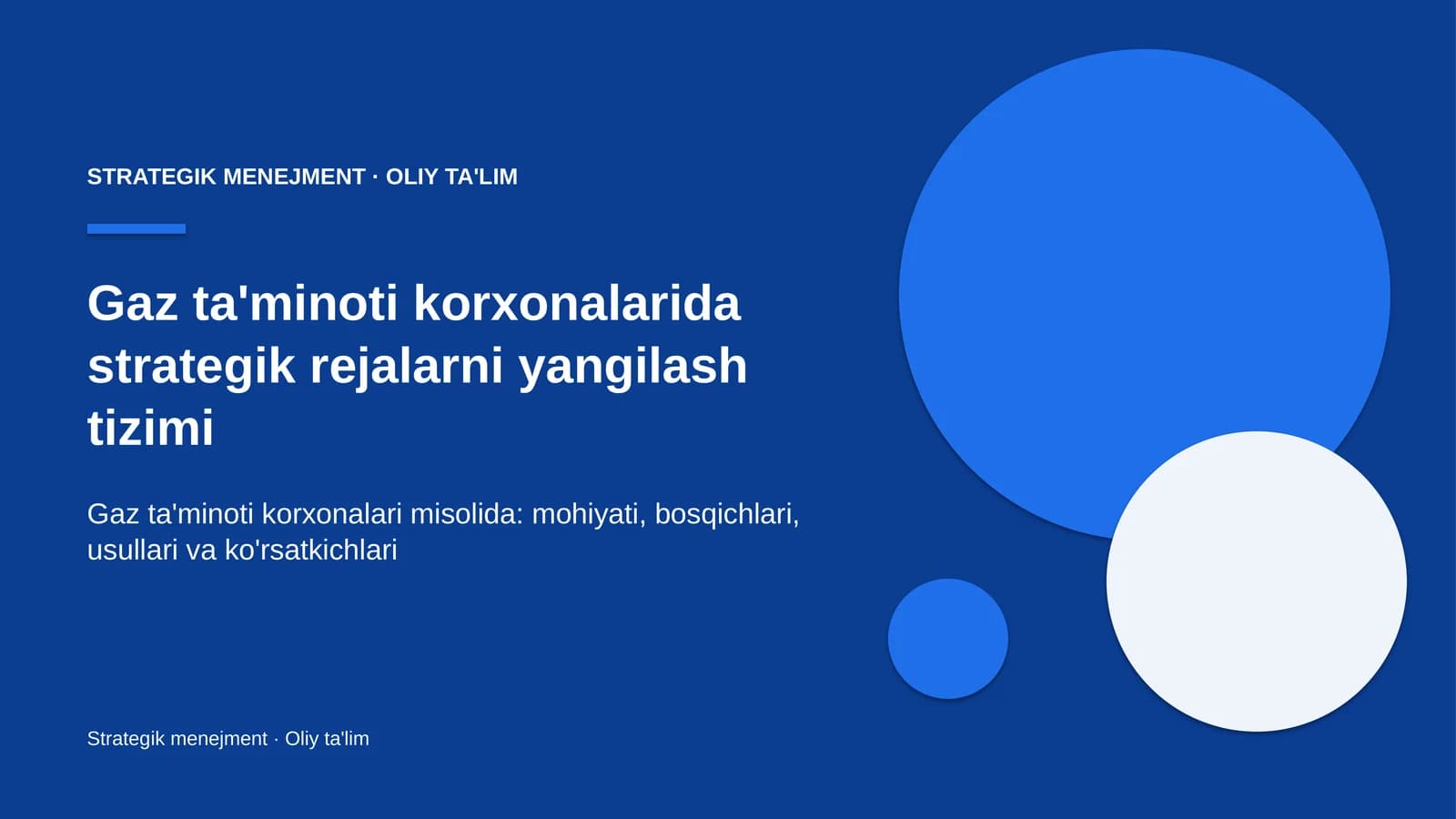 STRATEGIK MENEJMENT · OLIY TA'LIM

Gaz ta'minoti korxonalarida strategik rejalarni yangilash tizimi

Gaz ta'minoti korxonalari misolida: mohiyati, bosqichlari, usullari va ko'rsatkichlari

Strategik menejment · Oliy ta'lim